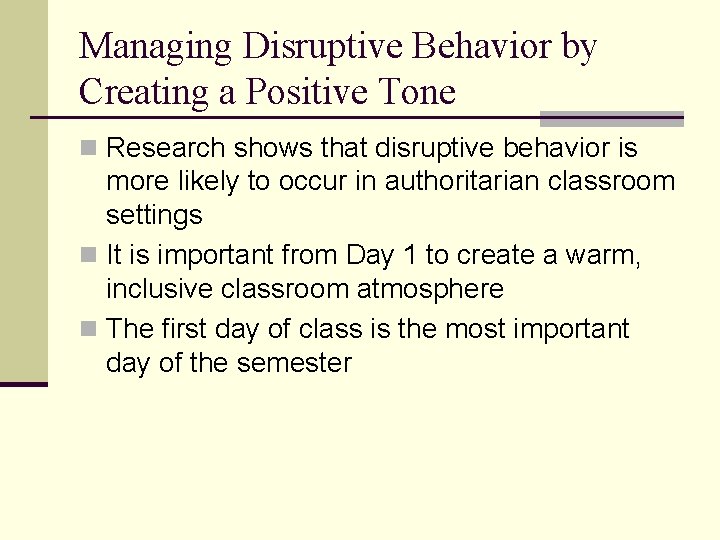 Managing Disruptive Behavior by Creating a Positive Tone

- Research shows that disruptive behavior is more likely to occur in authoritarian classroom settings
- It is important from Day 1 to create a warm, inclusive classroom atmosphere
- The first day of class is the most important day of the semester